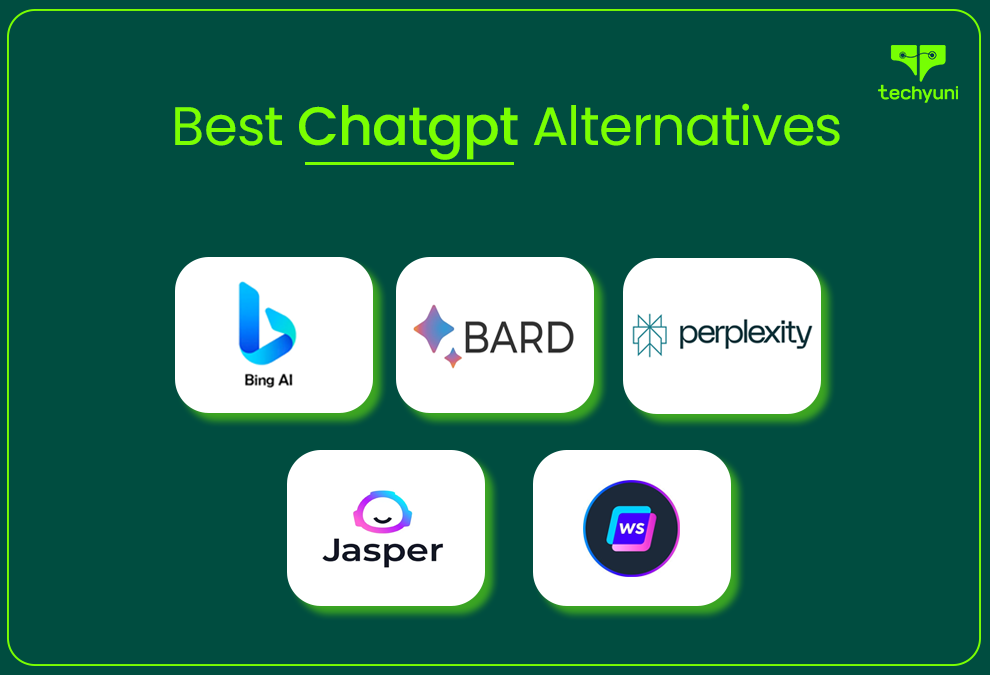 techyuni

Best Chatgpt Alternatives

Bing AI

BARD

perplexity

Jasper

WS